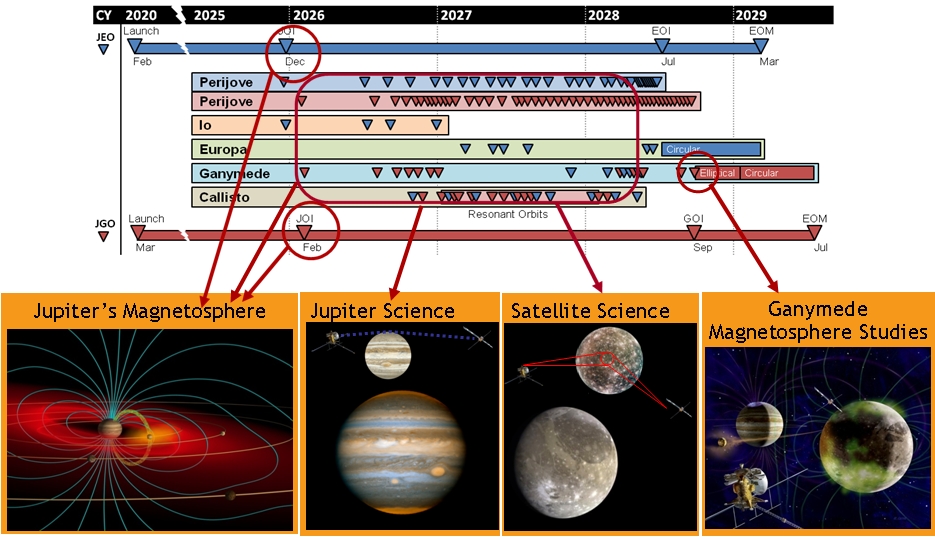 CY 2020 2025 2026 2027 2028 2029

JEO
Launch
Feb
JOI
Dec
EOI
Jul
EOM
Mar

Perijove
Perijove
Io
Europa
Circular
Ganymede
Elliptical
Circular
Callisto
Resonant Orbits

JGO
Launch
Mar
JOI
Feb
GOI
Sep
EOM
Jul

Jupiter's Magnetosphere

Jupiter Science

Satellite Science

Ganymede Magnetosphere Studies